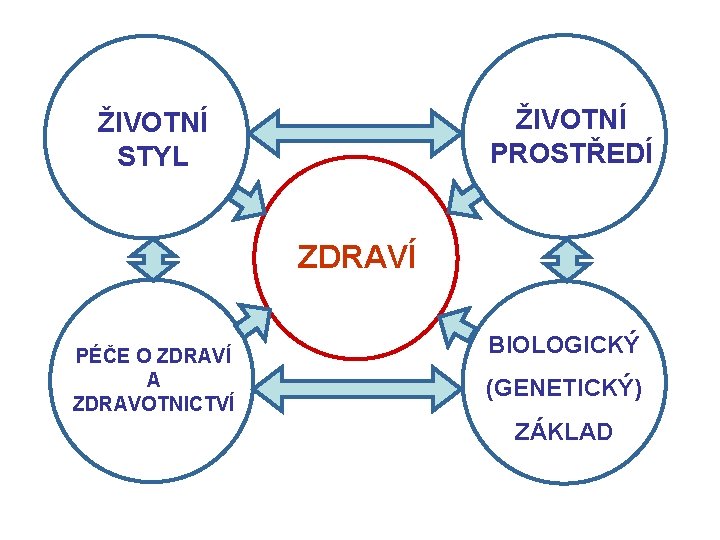 ŽIVOTNÍ STYL

ŽIVOTNÍ PROSTŘEDÍ

ZDRAVÍ

PÉČE O ZDRAVÍ A ZDRAVOTNICTVÍ

BIOLOGICKÝ (GENETICKÝ) ZÁKLAD